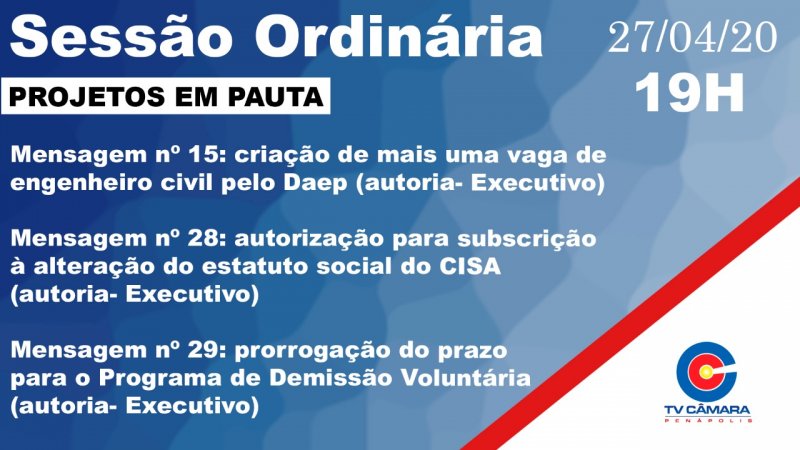 Sessão Ordinária

27/04/20
19H

PROJETOS EM PAUTA

Mensagem nº 15: criação de mais uma vaga de engenheiro civil pelo Daep (autoria- Executivo)

Mensagem nº 28: autorização para subscrição à alteração do estatuto social do CISA (autoria- Executivo)

Mensagem nº 29: prorrogação do prazo para o Programa de Demissão Voluntária (autoria- Executivo)

TV CÂMARA
PENÁPOLIS